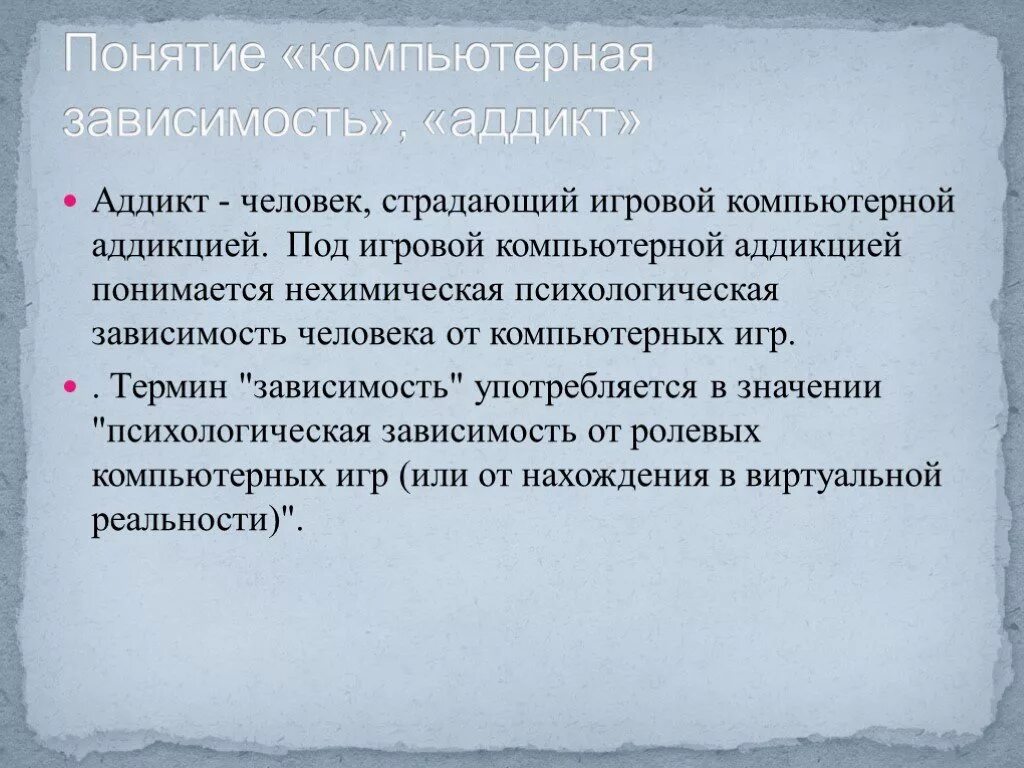 Понятие «компьютерная зависимость», «аддикт»

Аддикт - человек, страдающий игровой компьютерной аддикцией. Под игровой компьютерной аддикцией понимается нехимическая психологическая зависимость человека от компьютерных игр.

. Термин "зависимость" употребляется в значении "психологическая зависимость от ролевых компьютерных игр (или от нахождения в виртуальной реальности)".